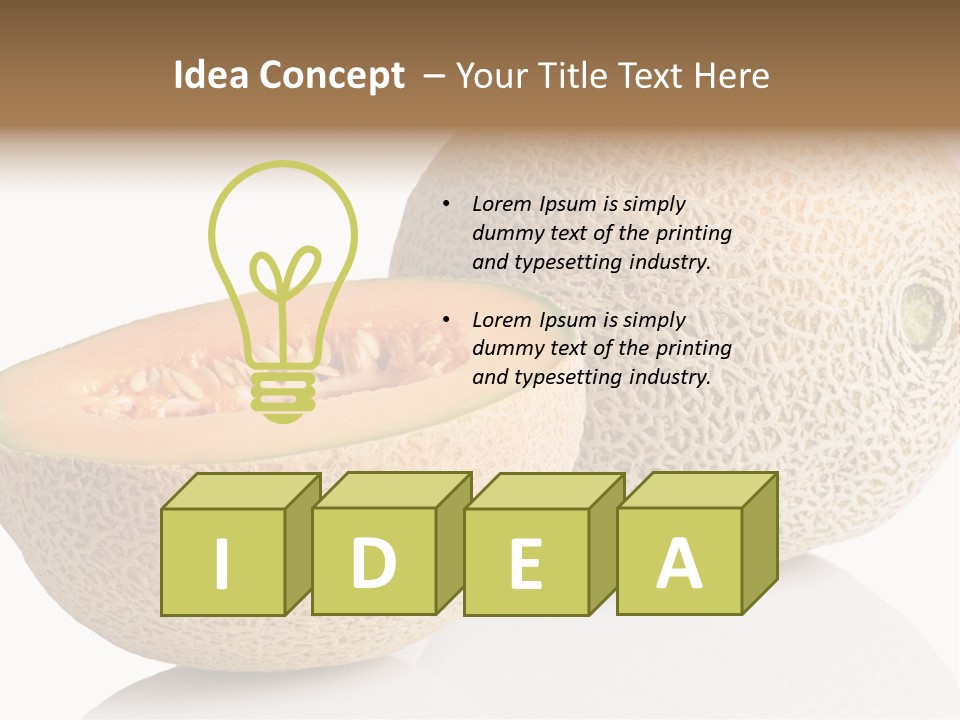 Idea Concept – Your Title Text Here

• Lorem Ipsum is simply dummy text of the printing and typesetting industry.

• Lorem Ipsum is simply dummy text of the printing and typesetting industry.

I D E A